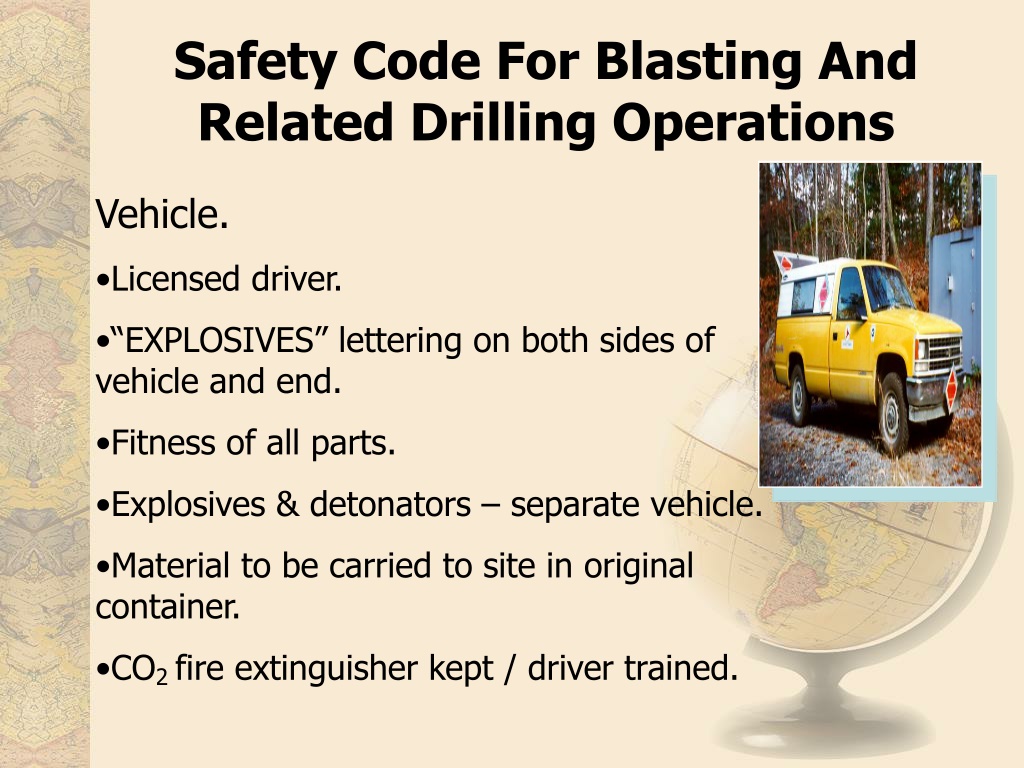 Safety Code For Blasting And Related Drilling Operations

Vehicle.

•Licensed driver.

•“EXPLOSIVES” lettering on both sides of vehicle and end.

•Fitness of all parts.

•Explosives & detonators – separate vehicle.

•Material to be carried to site in original container.

•$CO_2$ fire extinguisher kept / driver trained.